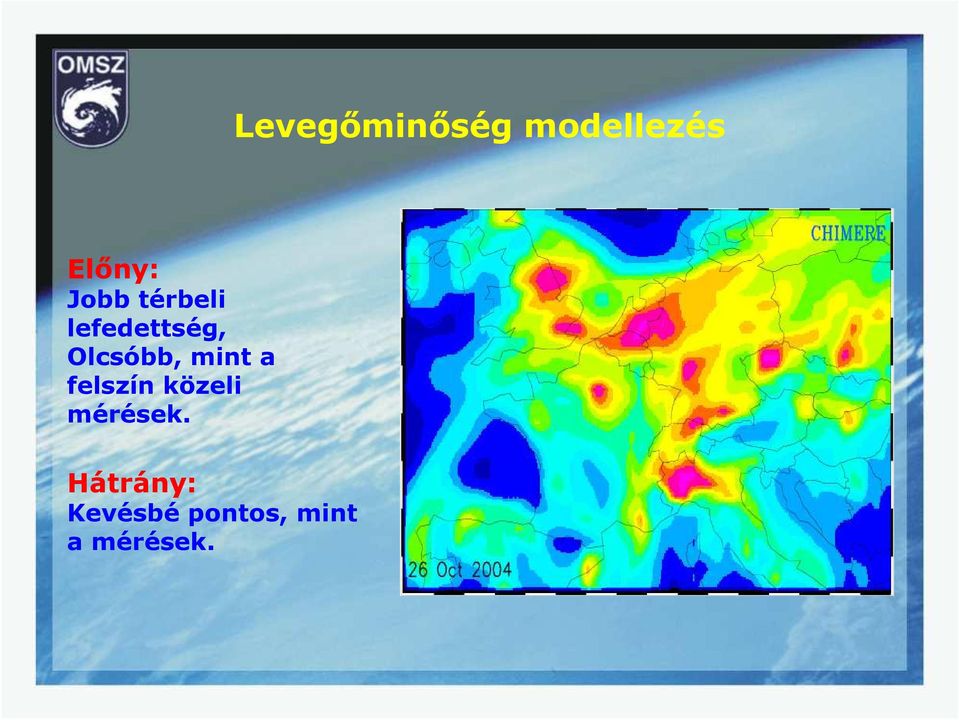 OMSZ

Levegőminőség modellezés

Előny:
Jobb térbeli lefedettség,
Olcsóbb, mint a felszín közeli mérések.

Hátrány:
Kevésbé pontos, mint a mérések.

CHIMERE

26 Oct 2004